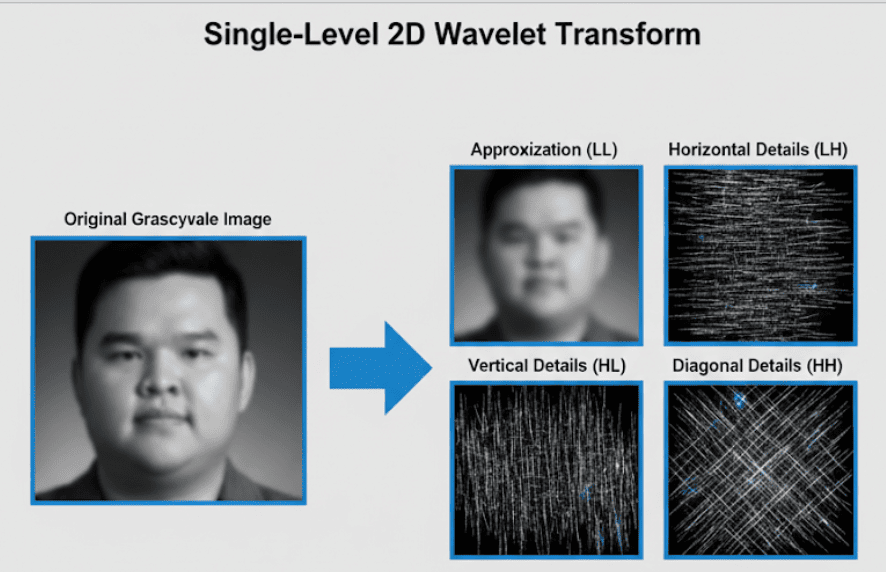 Single-Level 2D Wavelet Transform

Original Grascyvale Image

Approxization (LL)

Horizontal Details (LH)

Vertical Details (HL)

Diagonal Details (HH)